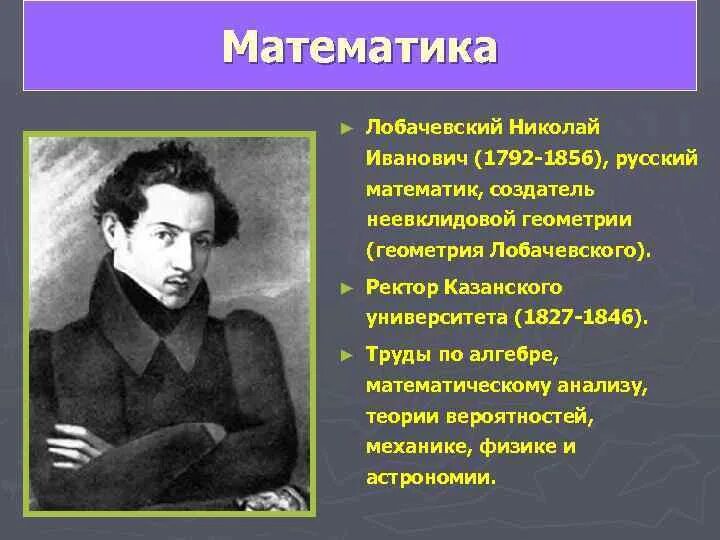 Математика

► Лобачевский Николай Иванович (1792-1856), русский математик, создатель неевклидовой геометрии (геометрия Лобачевского).

► Ректор Казанского университета (1827-1846).

► Труды по алгебре, математическому анализу, теории вероятностей, механике, физике и астрономии.